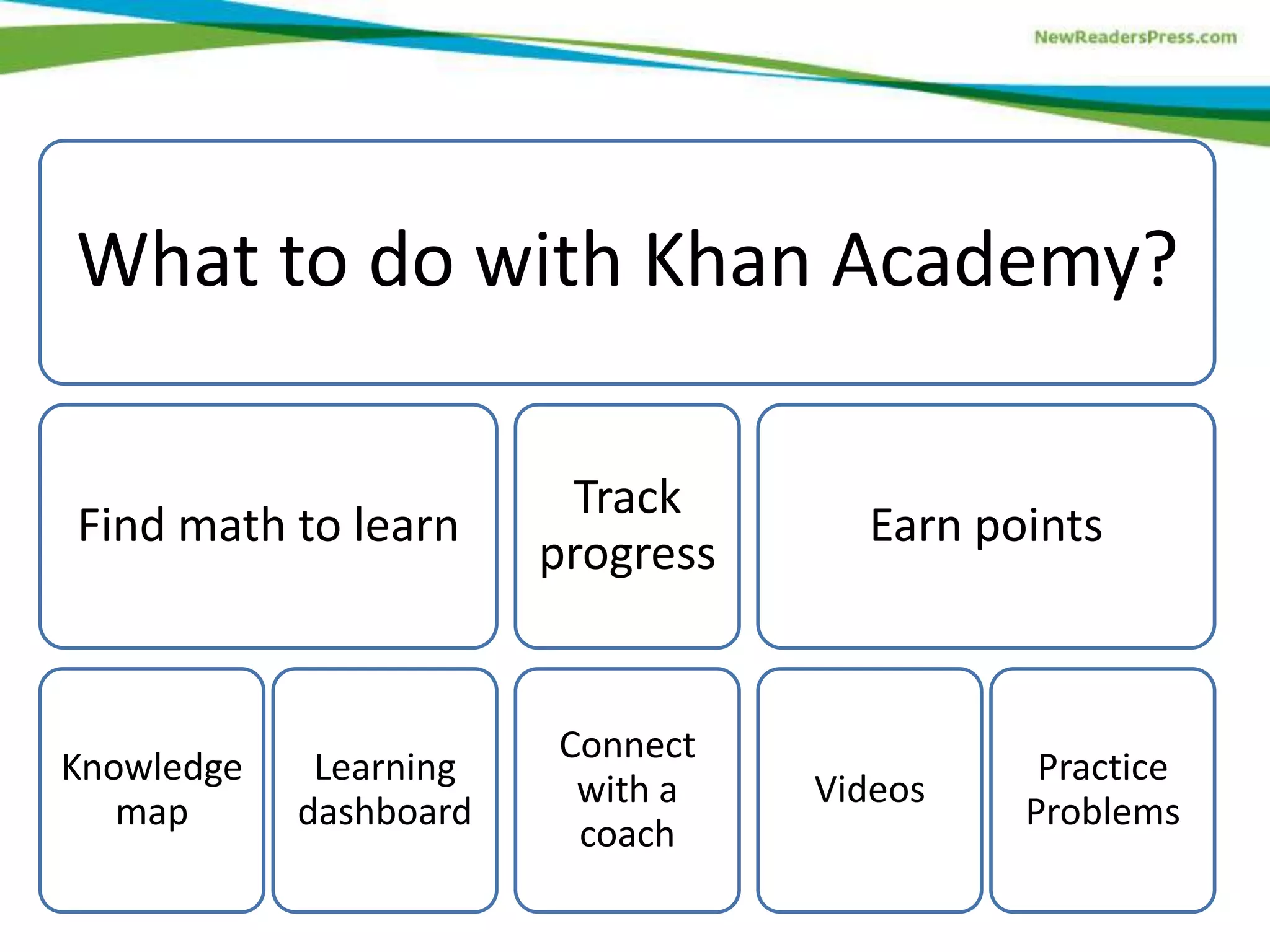 NewReadersPress.com

What to do with Khan Academy?

Find math to learn

Track progress

Earn points

Knowledge map

Learning dashboard

Connect with a coach

Videos

Practice Problems